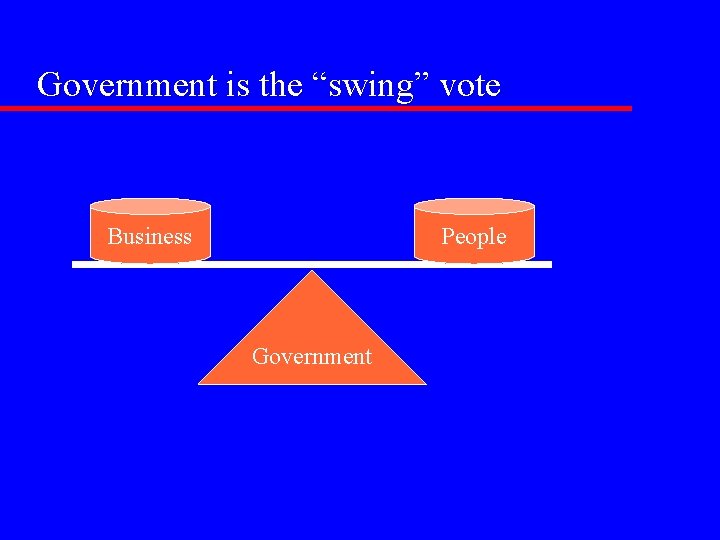 Government is the “swing” vote

Business

People

Government